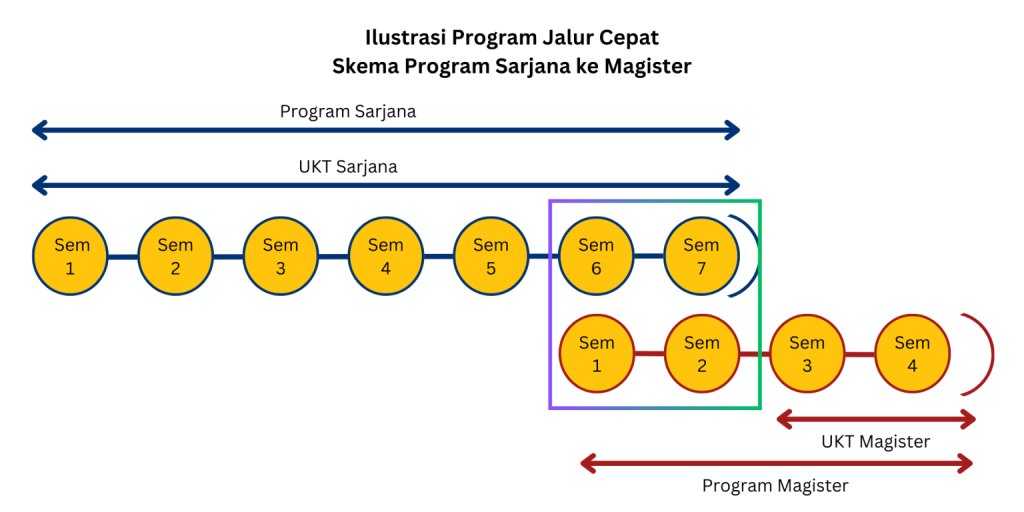 Ilustrasi Program Jalur Cepat
Skema Program Sarjana ke Magister

Program Sarjana

UKT Sarjana

Sem 1
Sem 2
Sem 3
Sem 4
Sem 5
Sem 6
Sem 7

Sem 1
Sem 2
Sem 3
Sem 4

UKT Magister

Program Magister